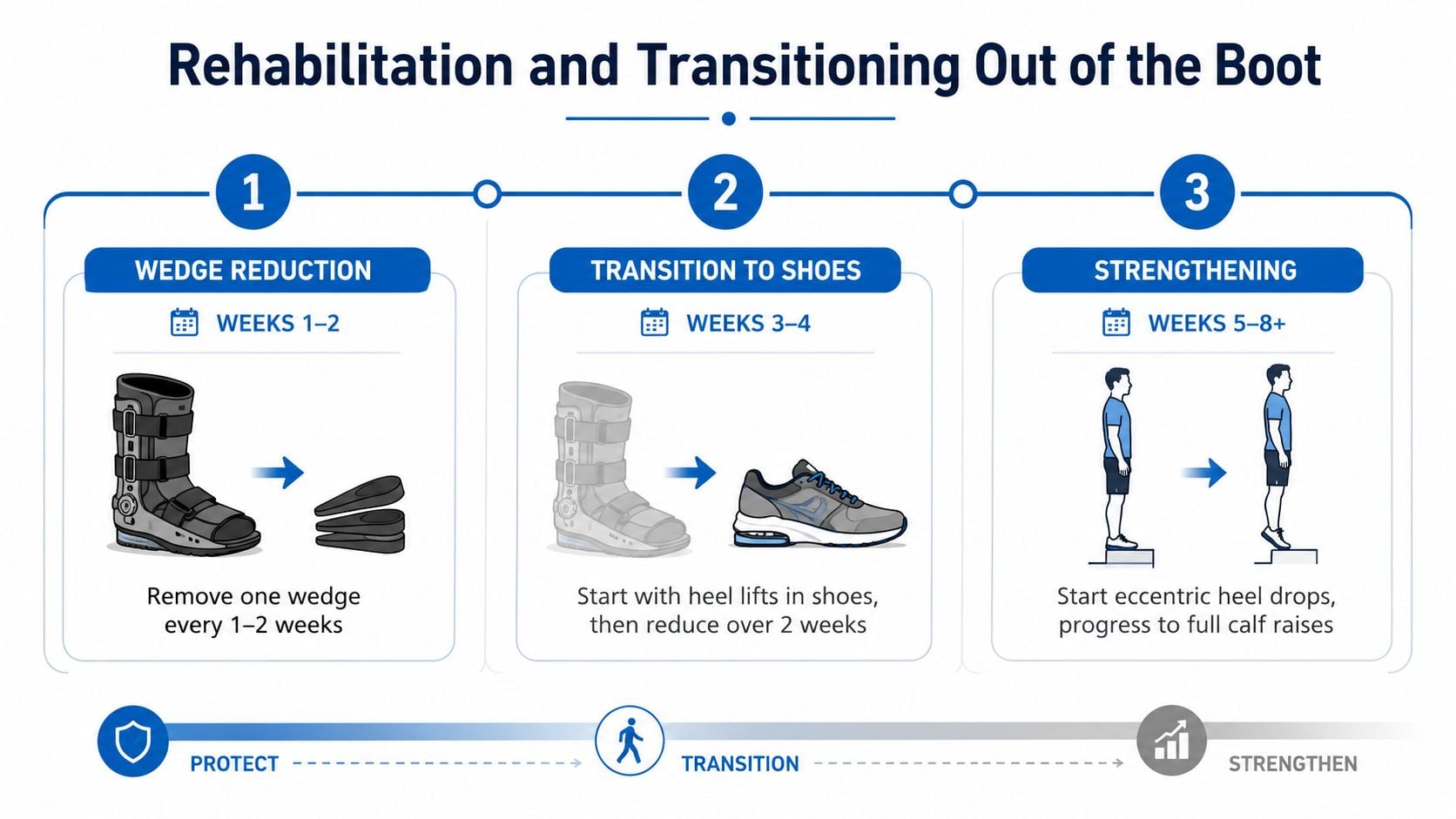 Rehabilitation and Transitioning Out of the Boot

1

WEDGE REDUCTION

WEEKS 1–2

Remove one wedge every 1–2 weeks

2

TRANSITION TO SHOES

WEEKS 3–4

Start with heel lifts in shoes, then reduce over 2 weeks

3

STRENGTHENING

WEEKS 5–8+

Start eccentric heel drops, progress to full calf raises

PROTECT

TRANSITION

STRENGTHEN